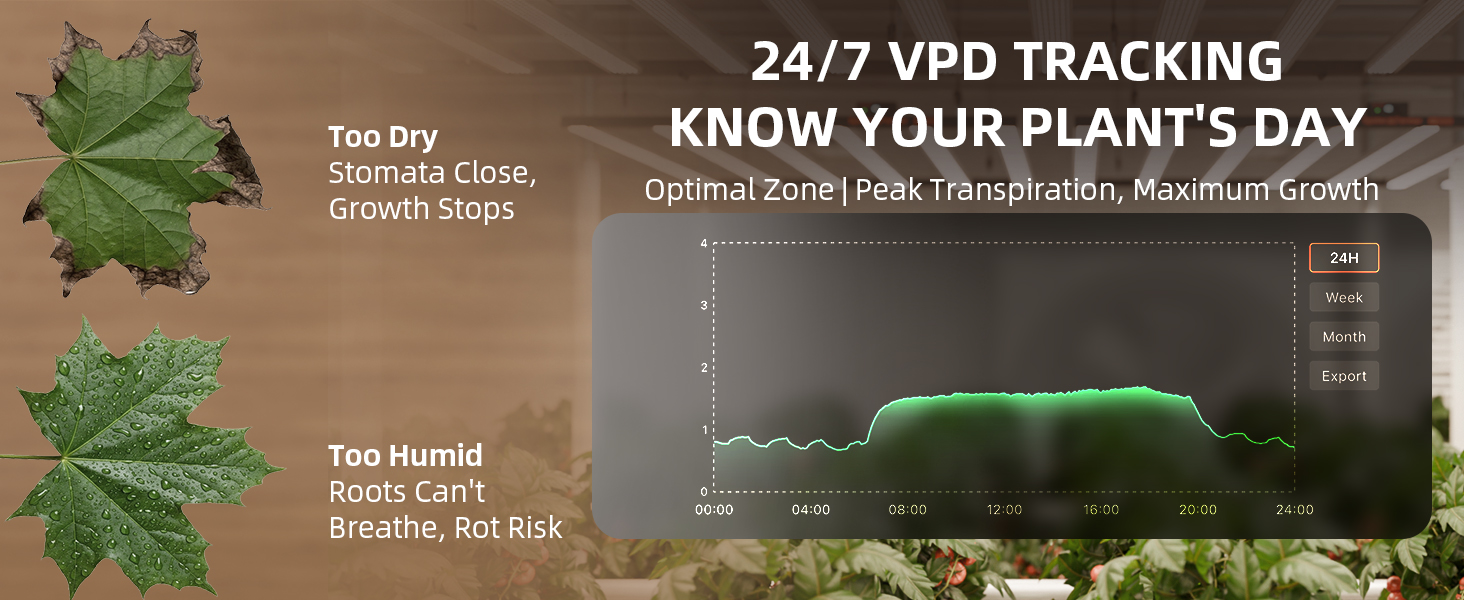 Too Dry
Stomata Close, Growth Stops

Too Humid
Roots Can't Breathe, Rot Risk

24/7 VPD TRACKING
KNOW YOUR PLANT'S DAY

Optimal Zone | Peak Transpiration, Maximum Growth

4
3
2
1
0
00:00
04:00
08:00
12:00
16:00
20:00
24:00

24H
Week
Month
Export